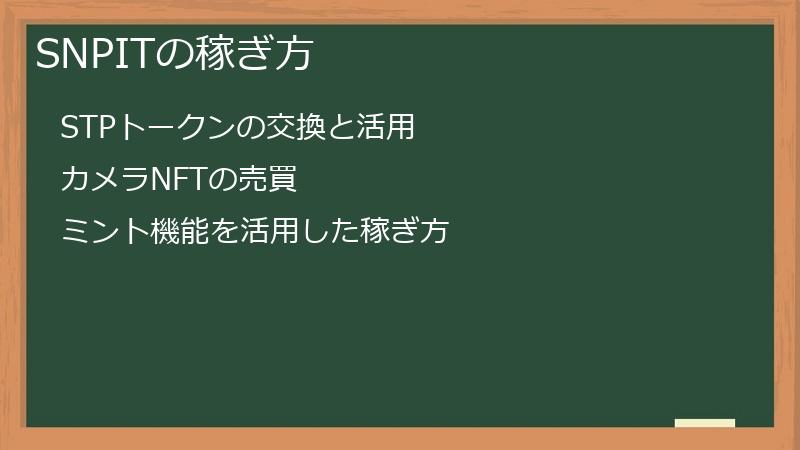 SNPITの稼ぎ方

STPトークンの交換と活用

カメラNFTの売買

ミント機能を活用した稼ぎ方